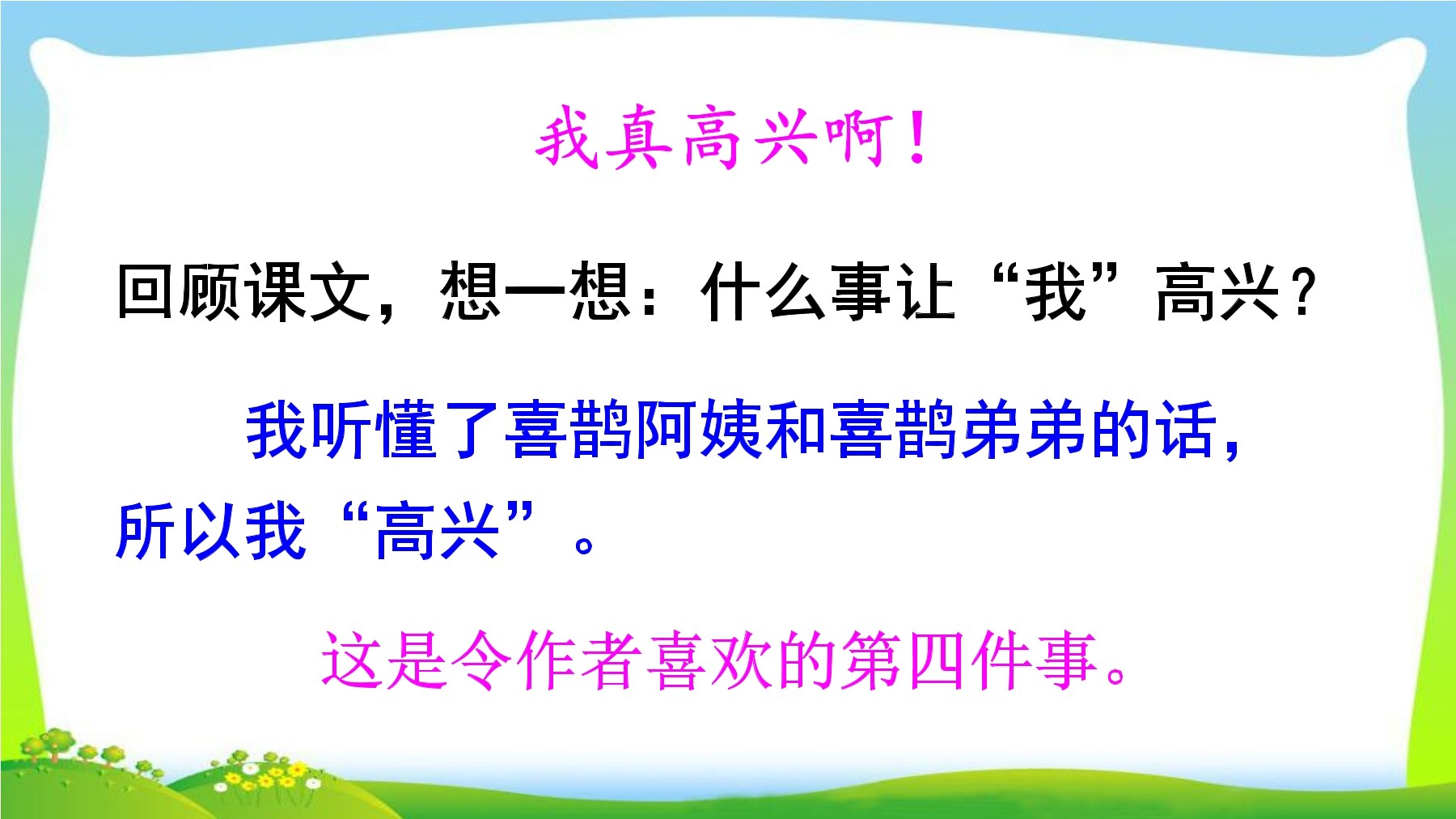 我真高兴啊！

回顾课文，想一想：什么事让“我”高兴？

我听懂了喜鹊阿姨和喜鹊弟弟的话，所以我“高兴”。

这是令作者喜欢的第四件事。